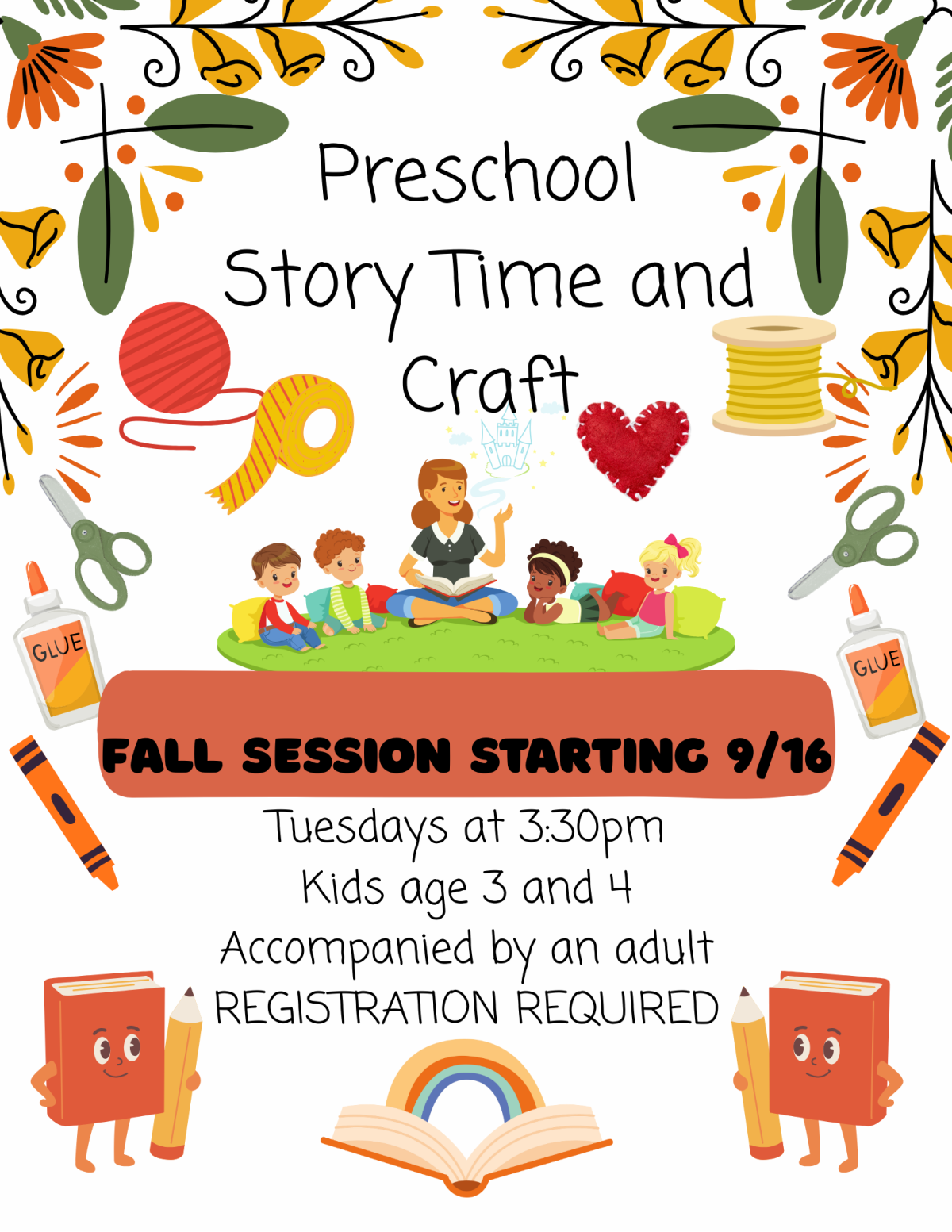 Preschool Story Time and Craft

GLUE

GLUE

FALL SESSION STARTING 9/16

Tuesdays at 3:30pm
Kids age 3 and 4
Accompanied by an adult
REGISTRATION REQUIRED